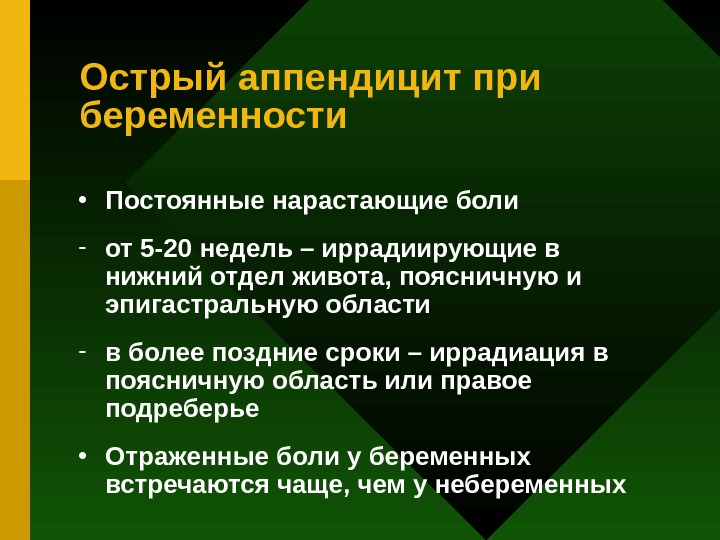 Острый аппендицит при беременности

• Постоянные нарастающие боли

- от 5-20 недель – иррадиирующие в нижний отдел живота, поясничную и эпигастральную области

- в более поздние сроки – иррадиация в поясничную область или правое подреберье

• Отраженные боли у беременных встречаются чаще, чем у небеременных